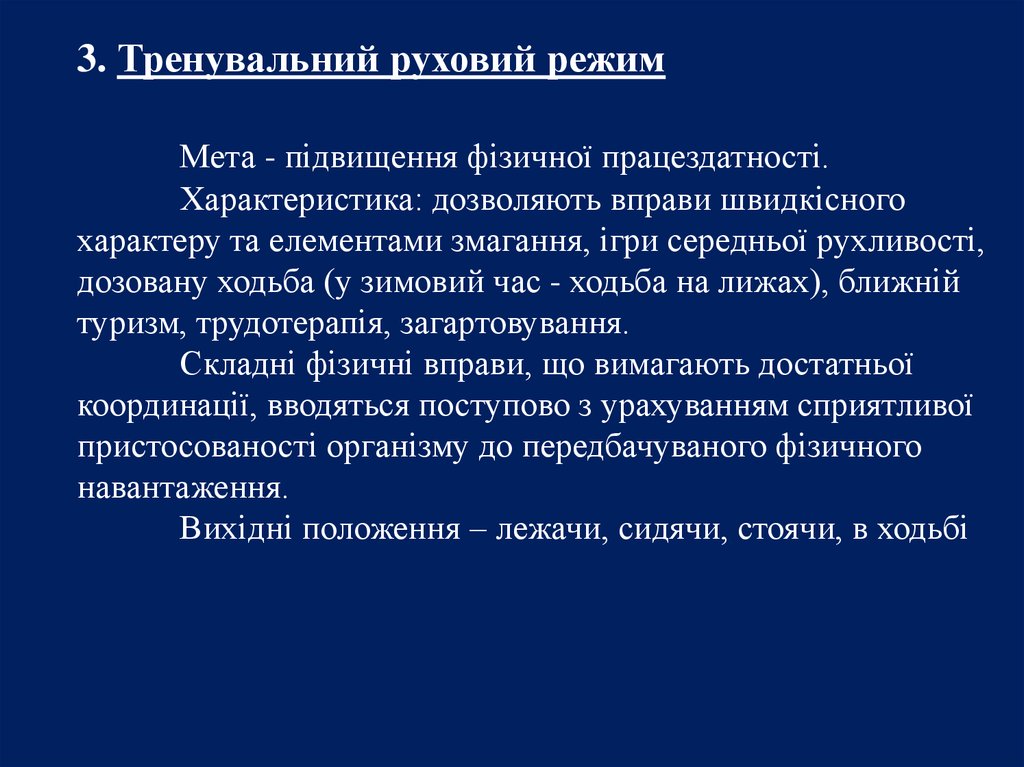 3. Тренувальний руховий режим

Мета - підвищення фізичної працездатності.

Характеристика: дозволяють вправи швидкісного характеру та елементами змагання, ігри середньої рухливості, дозовану ходьба (у зимовий час - ходьба на лижах), ближній туризм, трудотерапія, загартовування.

Складні фізичні вправи, що вимагають достатньої координації, вводяться поступово з урахуванням сприятливої пристосованості організму до передбачуваного фізичного навантаження.

Вихідні положення – лежачи, сидячи, стоячи, в ходьбі